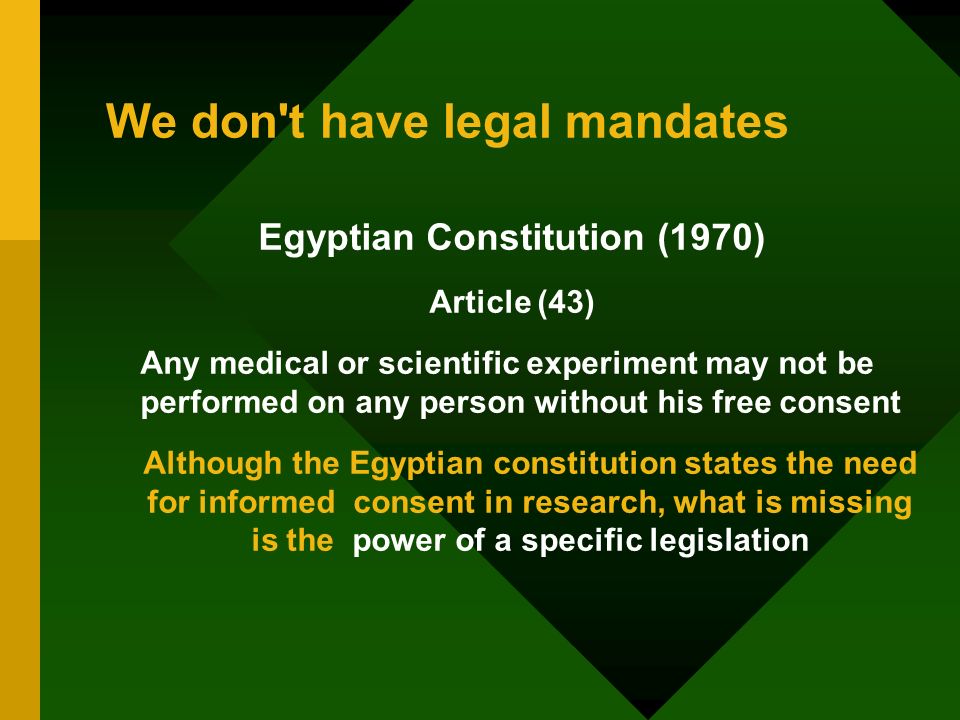 We don't have legal mandates

Egyptian Constitution (1970)

Article (43)

Any medical or scientific experiment may not be performed on any person without his free consent

Although the Egyptian constitution states the need for informed consent in research, what is missing is the power of a specific legislation